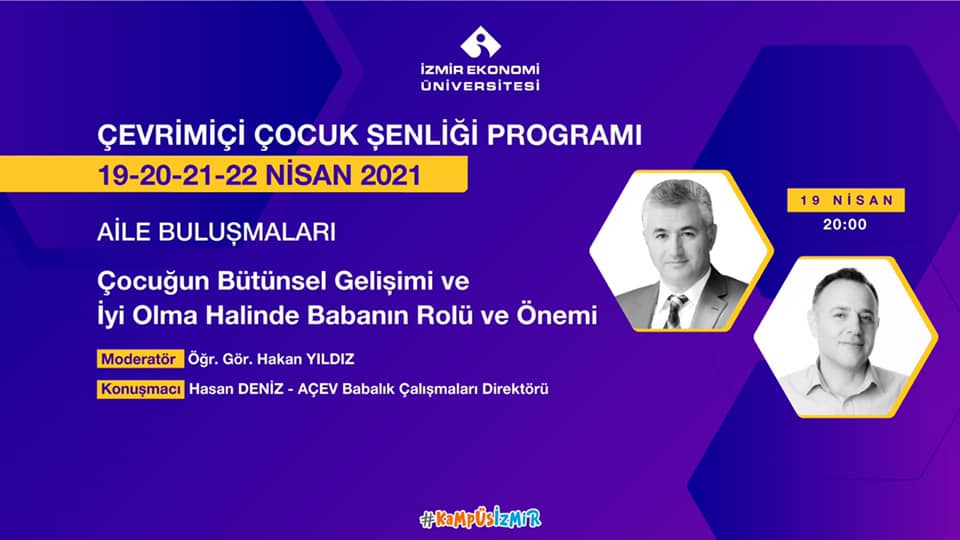 İZMİR EKONOMİ ÜNİVERSİTESİ

ÇEVRİMİÇİ ÇOCUK ŞENLİĞİ PROGRAMI

19-20-21-22 NİSAN 2021

AİLE BULUŞMALARI

Çocuğun Bütünsel Gelişimi ve İyi Olma Halinde Babanın Rolü ve Önemi

Moderatör Öğr. Gör. Hakan YILDIZ

Konuşmacı Hasan DENİZ - AÇEV Babalık Çalışmaları Direktörü

19 NİSAN
20:00

#KAMPÜSİZMİR